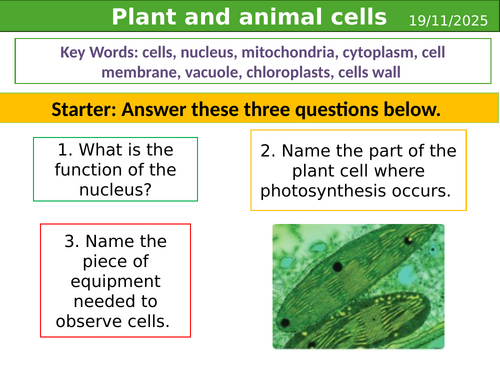 Plant and animal cells 19/11/2025

Key Words: cells, nucleus, mitochondria, cytoplasm, cell membrane, vacuole, chloroplasts, cells wall

Starter: Answer these three questions below.

1. What is the function of the nucleus?

2. Name the part of the plant cell where photosynthesis occurs.

3. Name the piece of equipment needed to observe cells.